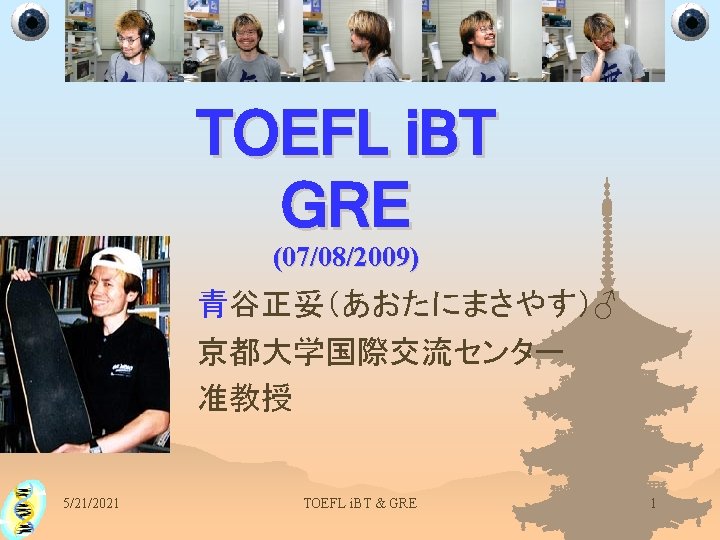 TOEFL iBT
GRE
(07/08/2009)

青谷正妥（あおたにまさやす）♂
京都大学国際交流センター
准教授

5/21/2021
TOEFL iBT & GRE
1